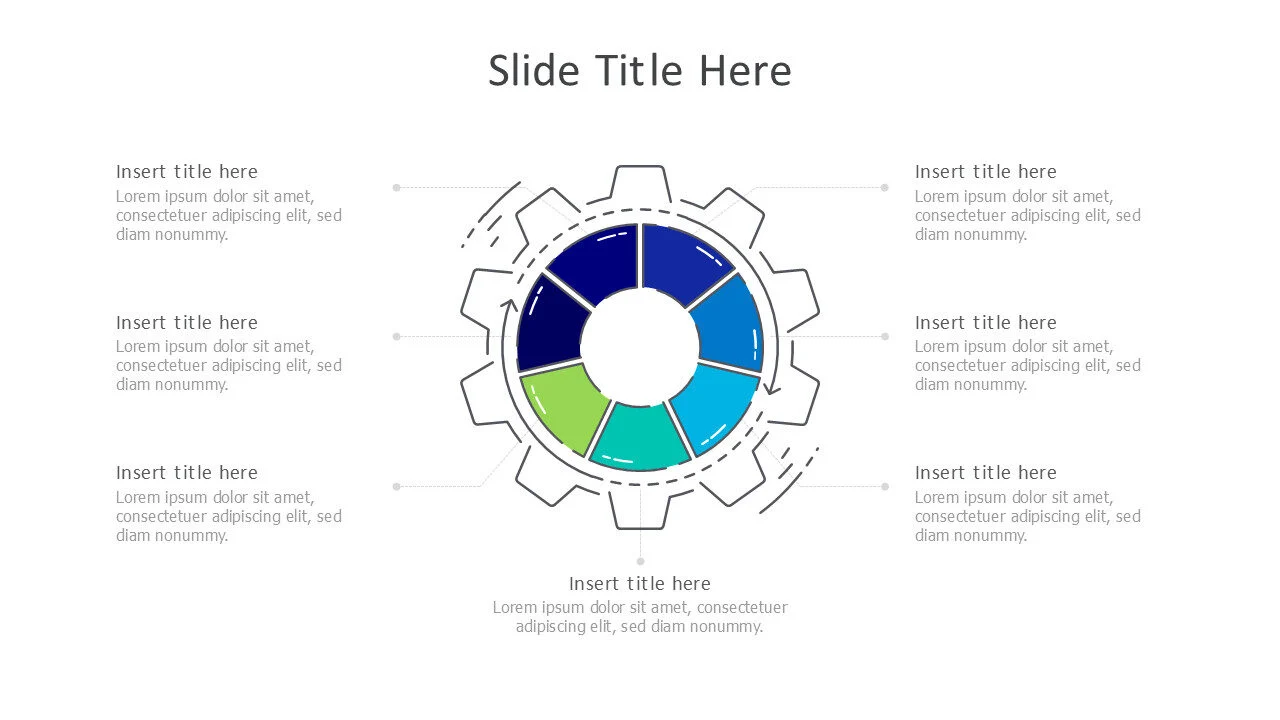 Slide Title Here

Insert title here
Lorem ipsum dolor sit amet, consectetuer adipiscing elit, sed diam nonummy.

Insert title here
Lorem ipsum dolor sit amet, consectetuer adipiscing elit, sed diam nonummy.

Insert title here
Lorem ipsum dolor sit amet, consectetuer adipiscing elit, sed diam nonummy.

Insert title here
Lorem ipsum dolor sit amet, consectetuer adipiscing elit, sed diam nonummy.

Insert title here
Lorem ipsum dolor sit amet, consectetuer adipiscing elit, sed diam nonummy.

Insert title here
Lorem ipsum dolor sit amet, consectetuer adipiscing elit, sed diam nonummy.

Insert title here
Lorem ipsum dolor sit amet, consectetuer adipiscing elit, sed diam nonummy.